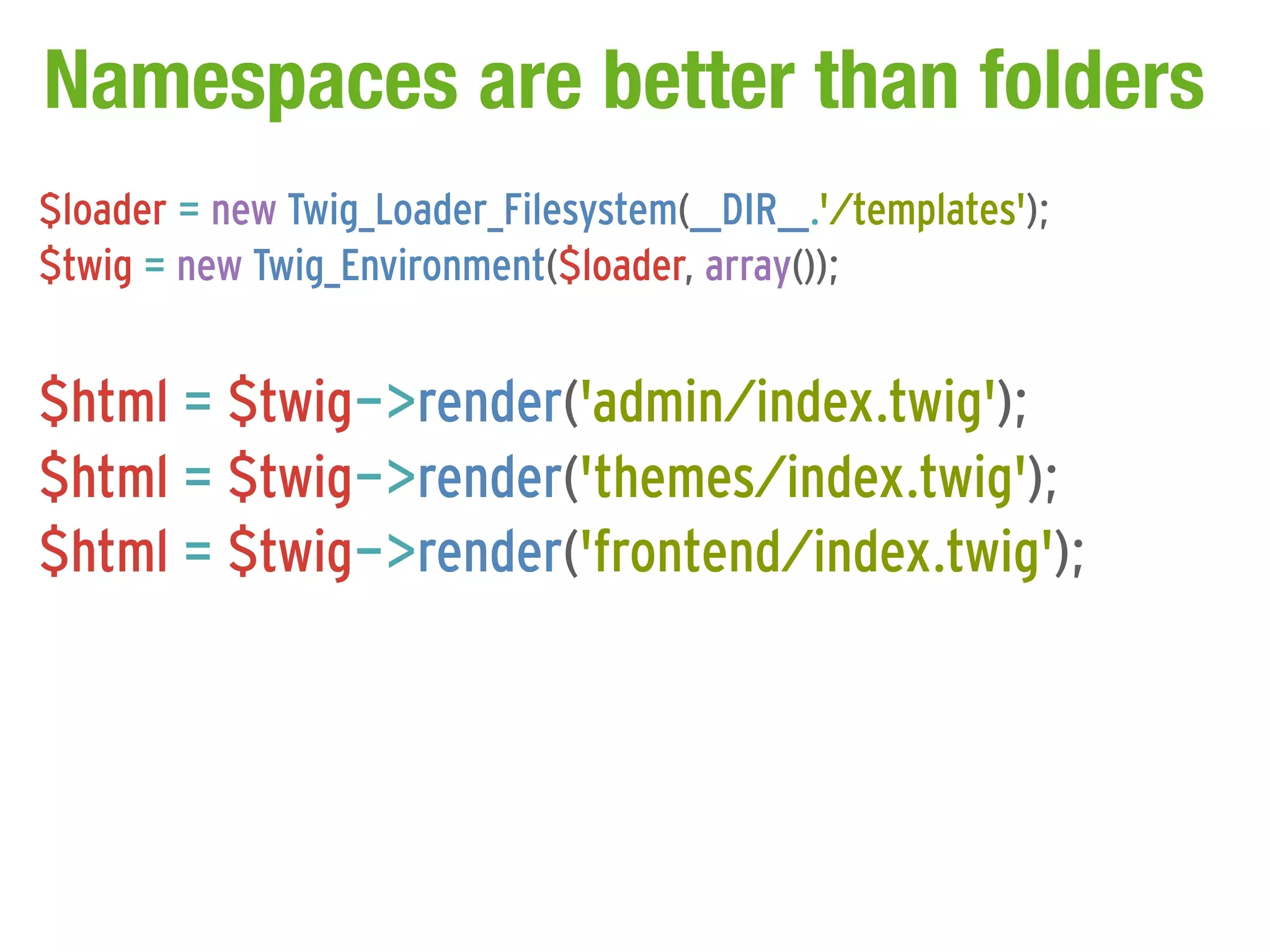 Namespaces are better than folders

$loader = new Twig_Loader_Filesystem(__DIR__.'/templates');
$twig = new Twig_Environment($loader, array());

$html = $twig->render('admin/index.twig');
$html = $twig->render('themes/index.twig');
$html = $twig->render('frontend/index.twig');